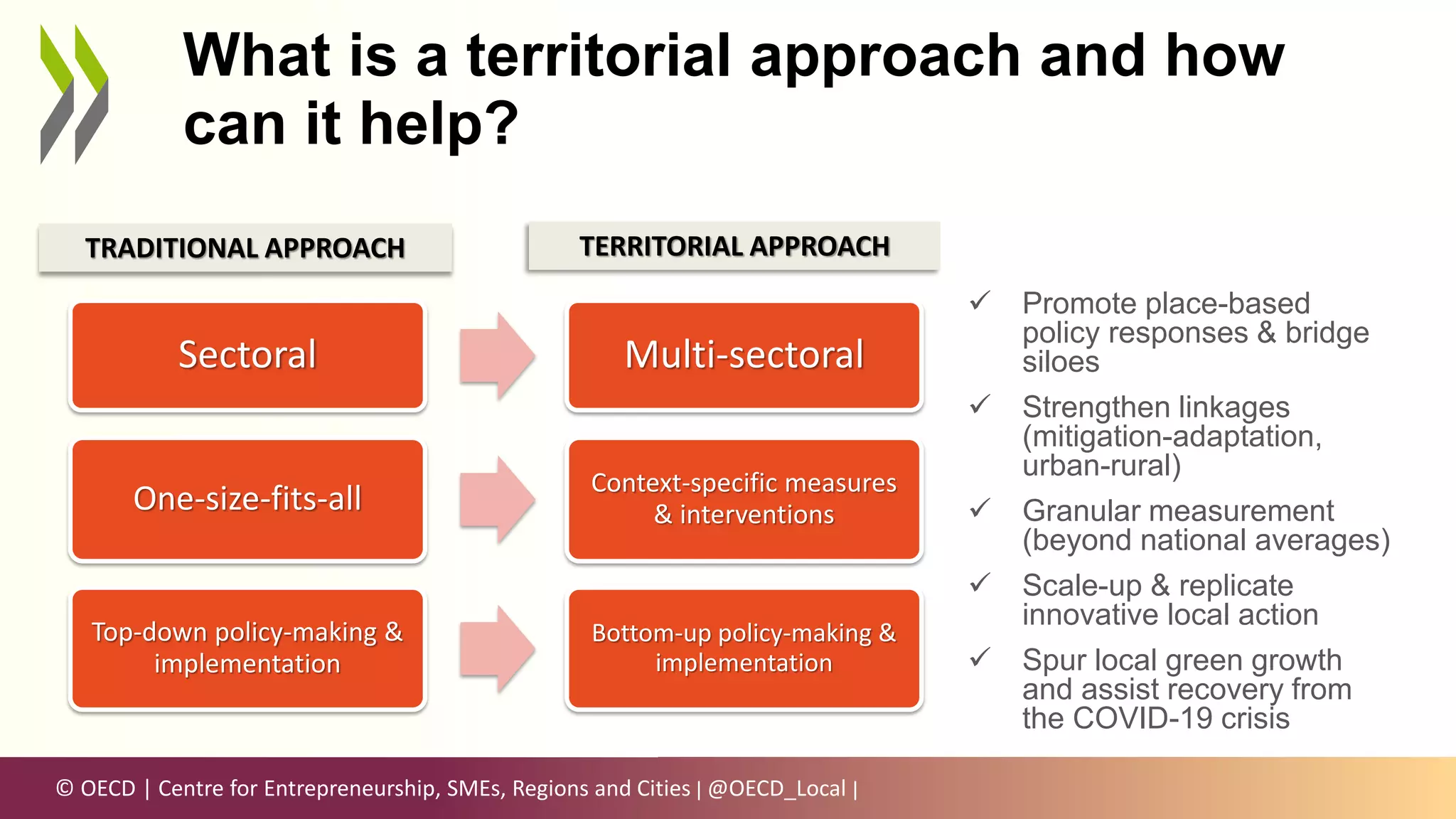 What is a territorial approach and how can it help?

TRADITIONAL APPROACH

Sectoral

One-size-fits-all

Top-down policy-making & implementation

TERRITORIAL APPROACH

Multi-sectoral

Context-specific measures & interventions

Bottom-up policy-making & implementation

✓ Promote place-based policy responses & bridge siloes

✓ Strengthen linkages (mitigation-adaptation, urban-rural)

✓ Granular measurement (beyond national averages)

✓ Scale-up & replicate innovative local action

✓ Spur local green growth and assist recovery from the COVID-19 crisis

© OECD | Centre for Entrepreneurship, SMEs, Regions and Cities | @OECD_Local |